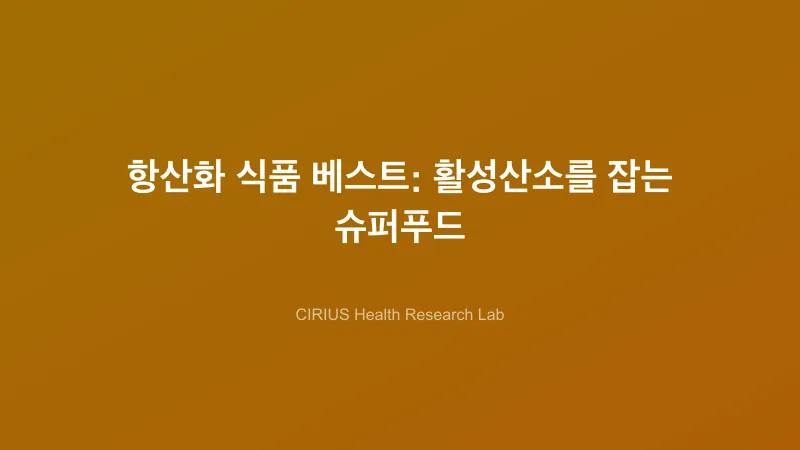 항산화 식품 베스트: 활성산소를 잡는 슈퍼푸드

CIRIUS Health Research Lab